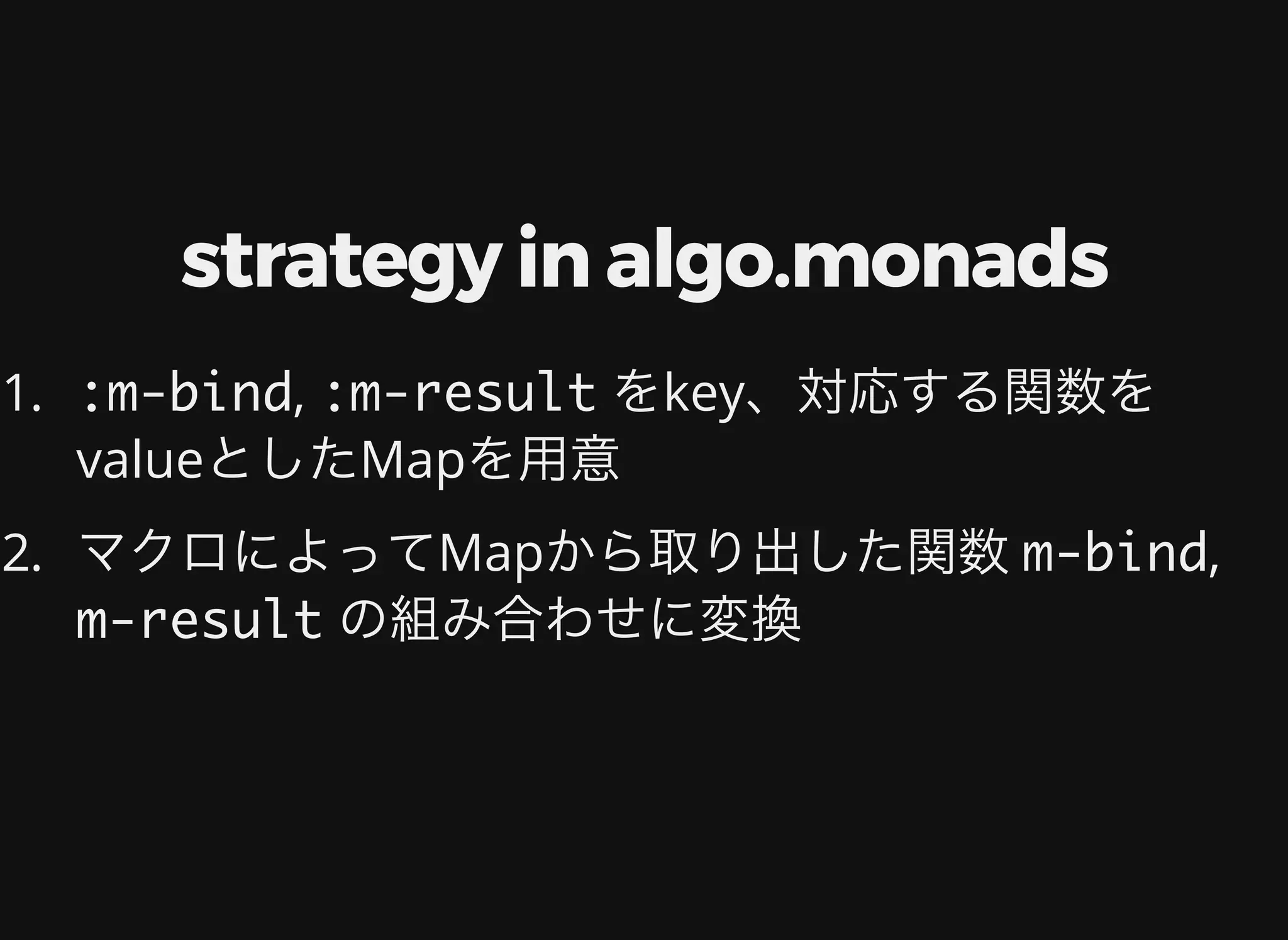 strategy in algo.monads

1. :m-bind, :m-result をkey、対応する関数をvalueとしたMapを用意

2. マクロによってMapから取り出した関数 m-bind, m-result の組み合わせに変換